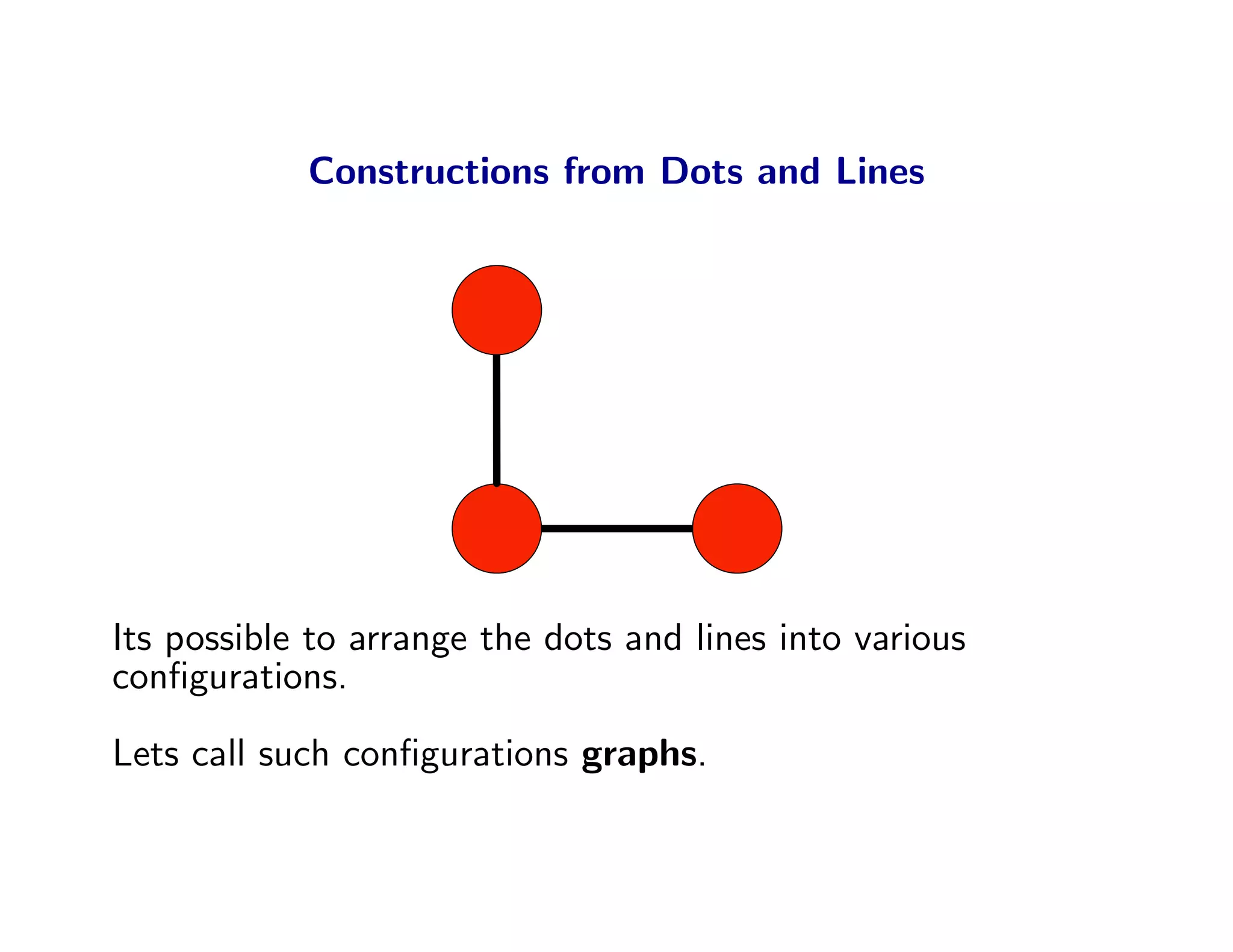 Constructions from Dots and Lines

Its possible to arrange the dots and lines into various configurations.

Lets call such configurations graphs.